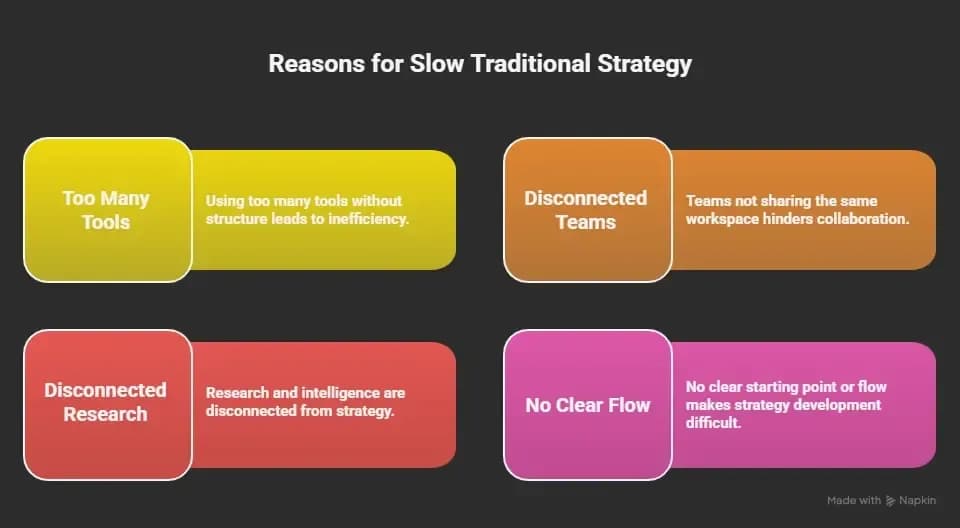 Reasons for Slow Traditional Strategy

Too Many Tools

Using too many tools without structure leads to inefficiency.

Disconnected Teams

Teams not sharing the same workspace hinders collaboration.

Disconnected Research

Research and intelligence are disconnected from strategy.

No Clear Flow

No clear starting point or flow makes strategy development difficult.

Made with Napkin